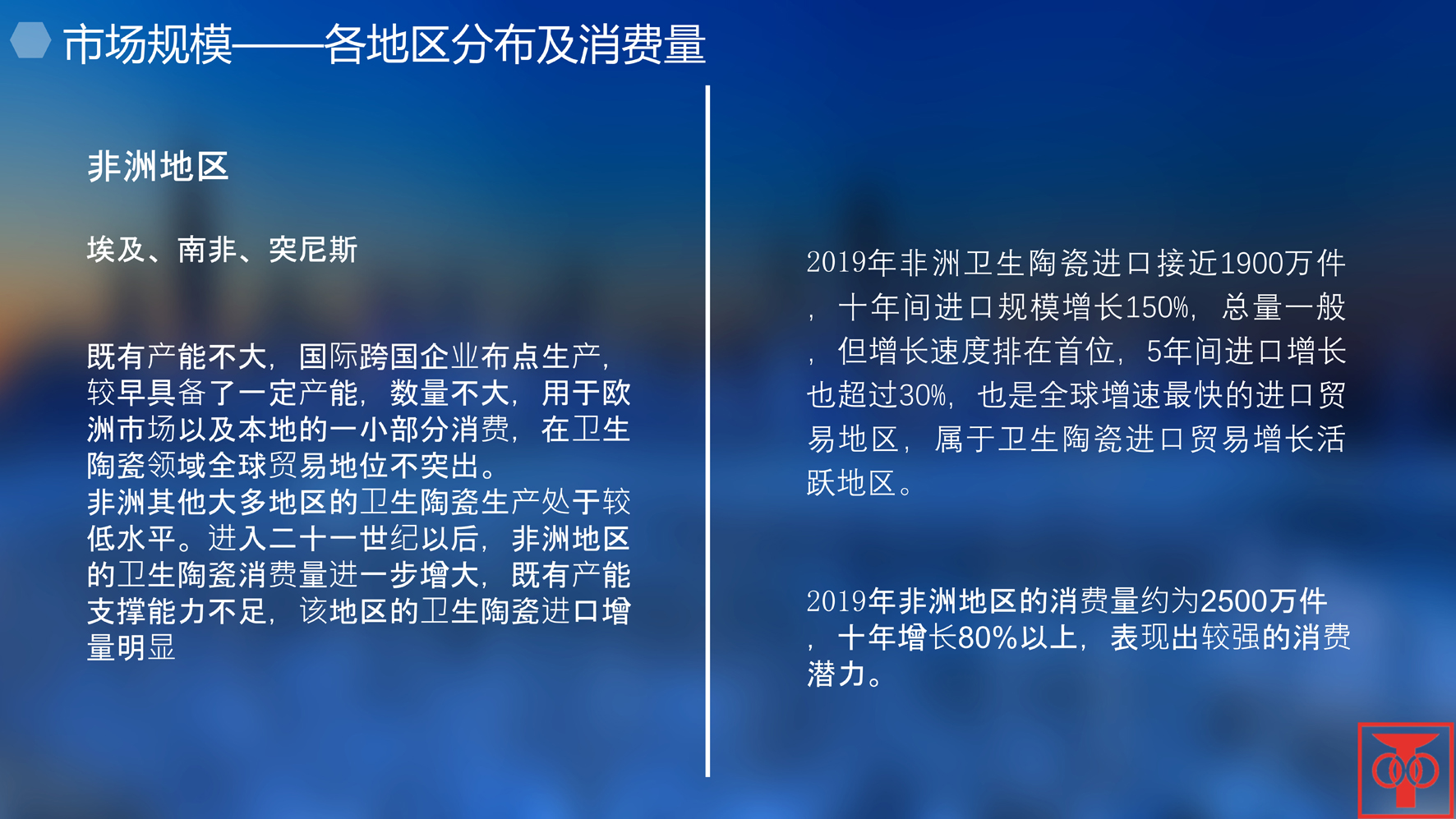 市场规模——各地区分布及消费量

非洲地区

埃及、南非、突尼斯

既有产能不大，国际跨国企业布点生产，较早具备了一定产能，数量不大，用于欧洲市场以及本地的一小部分消费，在卫生陶瓷领域全球贸易地位不突出。
非洲其他大多地区的卫生陶瓷生产处于较低水平。进入二十一世纪以后，非洲地区的卫生陶瓷消费量进一步增大，既有产能支撑能力不足，该地区的卫生陶瓷进口增量明显

2019年非洲卫生陶瓷进口接近1900万件，十年间进口规模增长150%，总量一般，但增长速度排在首位，5年间进口增长也超过30%，也是全球增速最快的进口贸易地区，属于卫生陶瓷进口贸易增长活跃地区。

2019年非洲地区的消费量约为2500万件，十年增长80%以上，表现出较强的消费潜力。